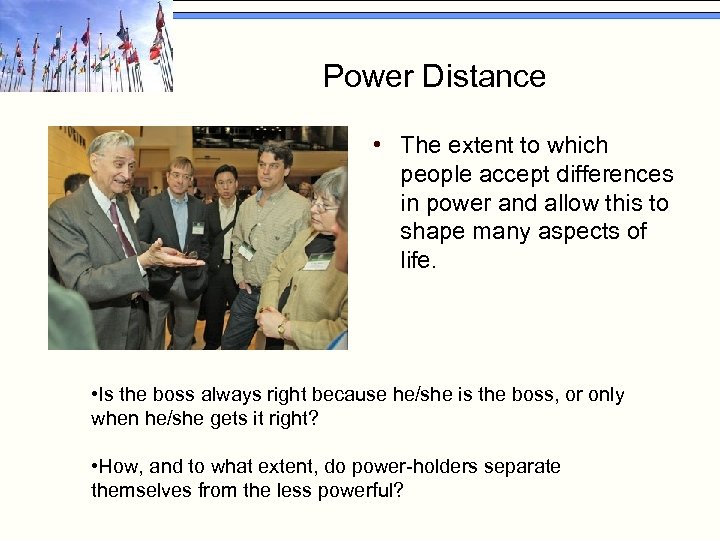 Power Distance

• The extent to which people accept differences in power and allow this to shape many aspects of life.

•Is the boss always right because he/she is the boss, or only when he/she gets it right?

•How, and to what extent, do power-holders separate themselves from the less powerful?